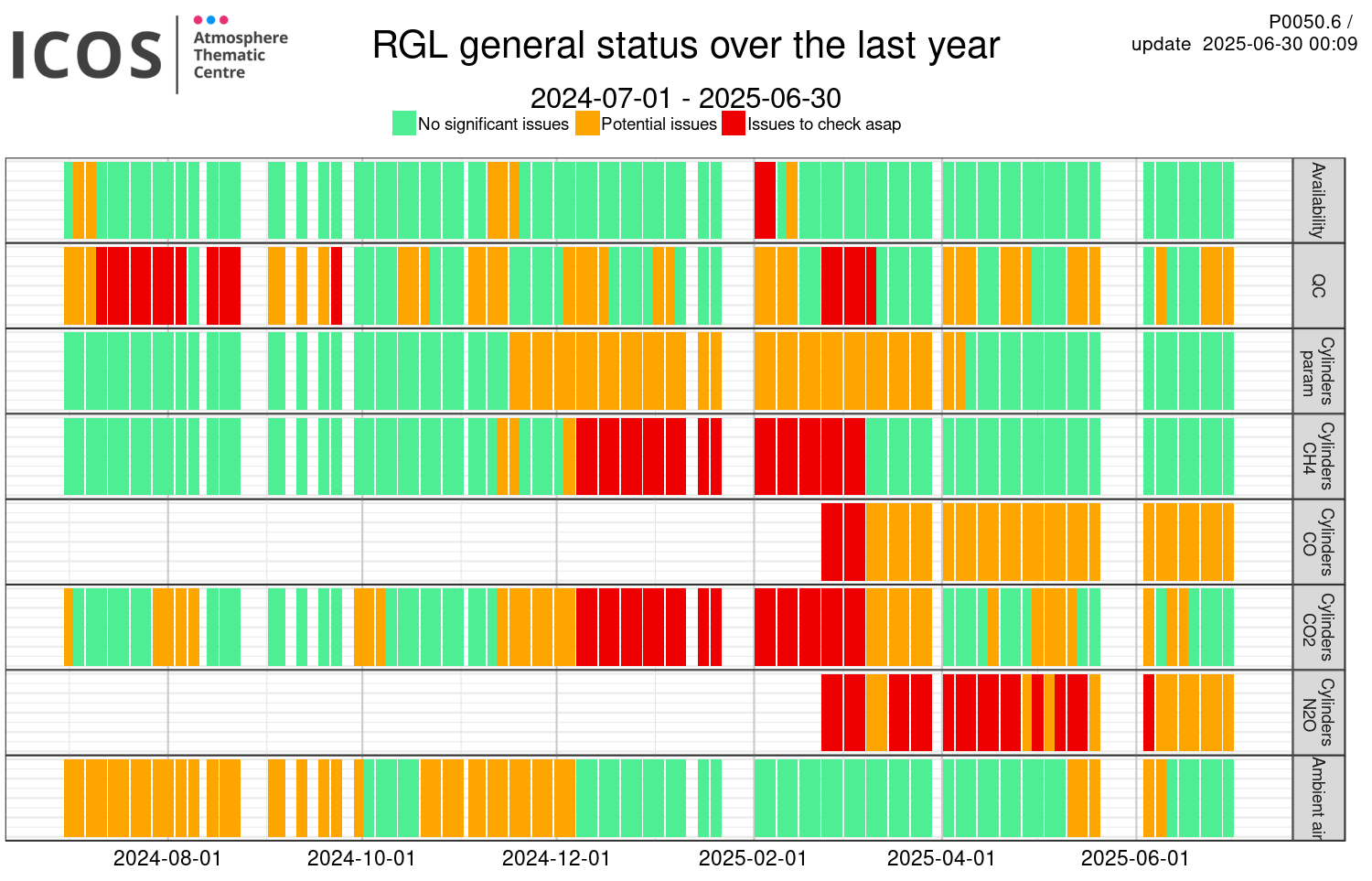 ICOS Atmosphere Thematic Centre

RGL general status over the last year

P0050.6 / update 2025-06-30 00:09

2024-07-01 - 2025-06-30

No significant issues Potential issues Issues to check asap

Availability

QC

Cylinders param

Cylinders CH4

Cylinders CO

Cylinders CO2

Cylinders N2O

Ambient air

2024-08-01 2024-10-01 2024-12-01 2025-02-01 2025-04-01 2025-06-01